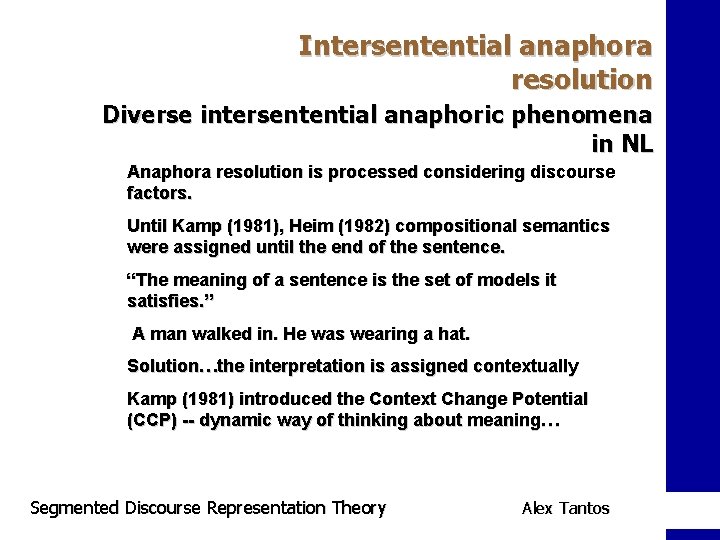 Intersentential anaphora resolution

Diverse intersentential anaphoric phenomena in NL

Anaphora resolution is processed considering discourse factors.

Until Kamp (1981), Heim (1982) compositional semantics were assigned until the end of the sentence.

“The meaning of a sentence is the set of models it satisfies.”

A man walked in. He was wearing a hat.

Solution…the interpretation is assigned contextually

Kamp (1981) introduced the Context Change Potential (CCP) -- dynamic way of thinking about meaning…

Segmented Discourse Representation Theory

Alex Tantos